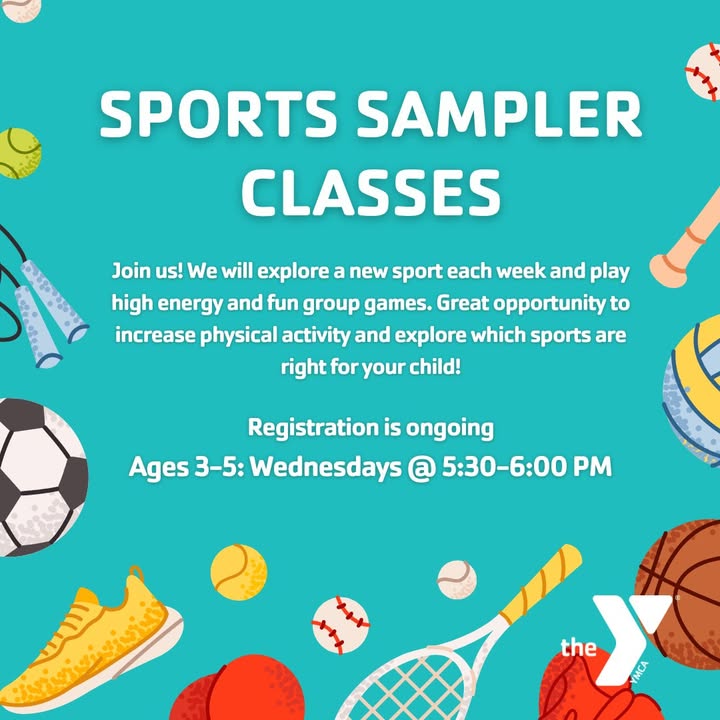 SPORTS SAMPLER CLASSES

Join us! We will explore a new sport each week and play high energy and fun group games. Great opportunity to increase physical activity and explore which sports are right for your child!

Registration is ongoing

Ages 3-5: Wednesdays @ 5:30-6:00 PM

the Y YMCA